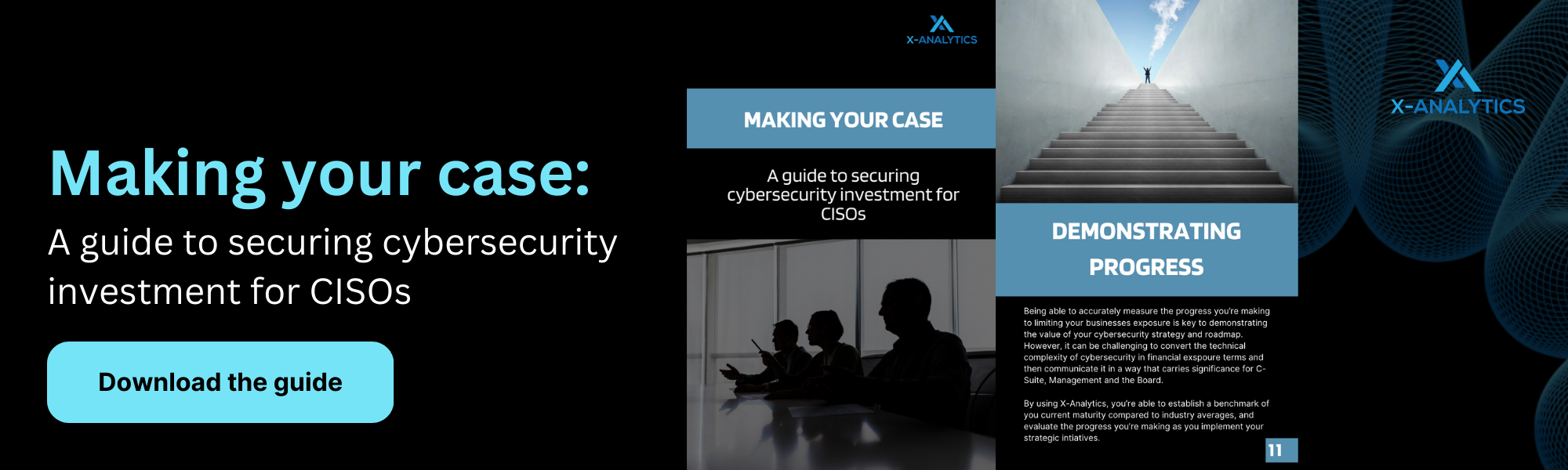 Making your case:

A guide to securing cybersecurity investment for CISOs

Download the guide

X-ANALYTICS

MAKING YOUR CASE

A guide to securing cybersecurity investment for CISOs

DEMONSTRATING PROGRESS

Being able to accurately measure the progress you're making to limiting your businesses exposure is key to demonstrating the value of your cybersecurity strategy and roadmap. However, it can be challenging to convert the technical complexity of cybersecurity in financial exspoure terms and then communicate it in a way that carries significance for C-Suite, Management and the Board.

By using X-Analytics, you're able to establish a benchmark of you current maturity compared to industry averages, and evaluate the progress you're making as you implement your strategic intiatives.

11

X-ANALYTICS